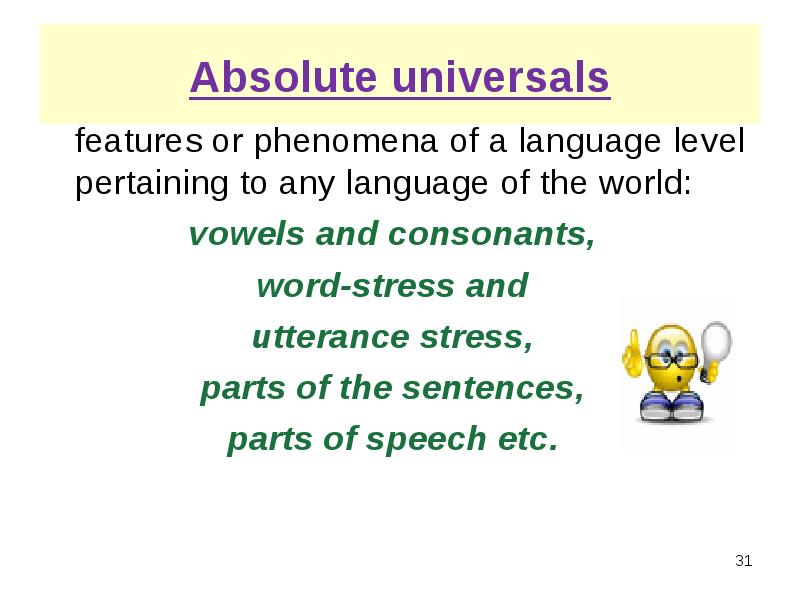 Absolute universals

features or phenomena of a language level pertaining to any language of the world:

vowels and consonants,

word-stress and

utterance stress,

parts of the sentences,

parts of speech etc.

31